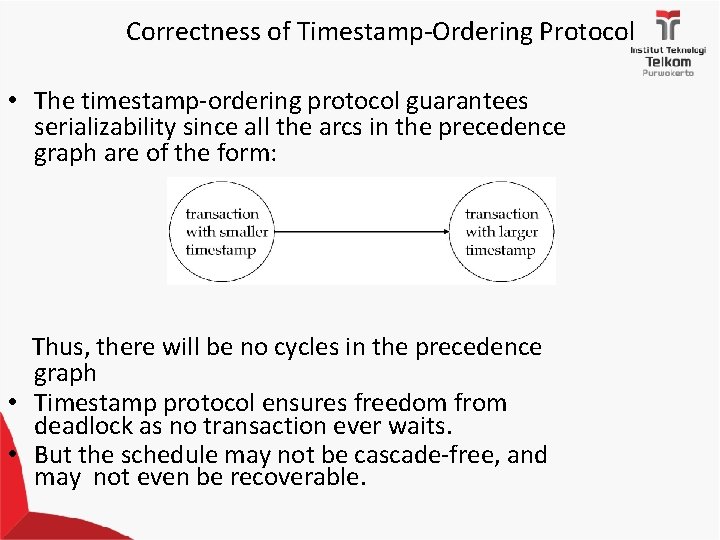 Correctness of Timestamp-Ordering Protocol

Institut Teknologi
Telkom
Purwokerto

• The timestamp-ordering protocol guarantees serializability since all the arcs in the precedence graph are of the form:

transaction with smaller timestamp

transaction with larger timestamp

Thus, there will be no cycles in the precedence graph

• Timestamp protocol ensures freedom from deadlock as no transaction ever waits.

• But the schedule may not be cascade-free, and may not even be recoverable.